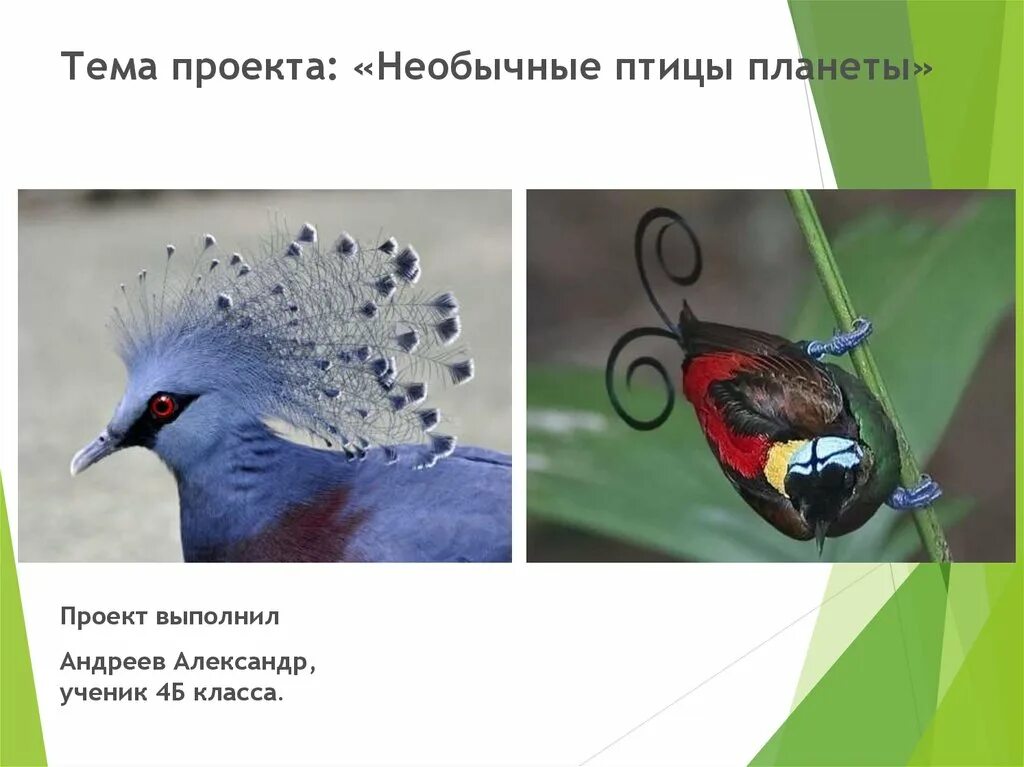 Тема проекта: «Необычные птицы планеты»

Проект выполнил

Андреев Александр, ученик 4Б класса.